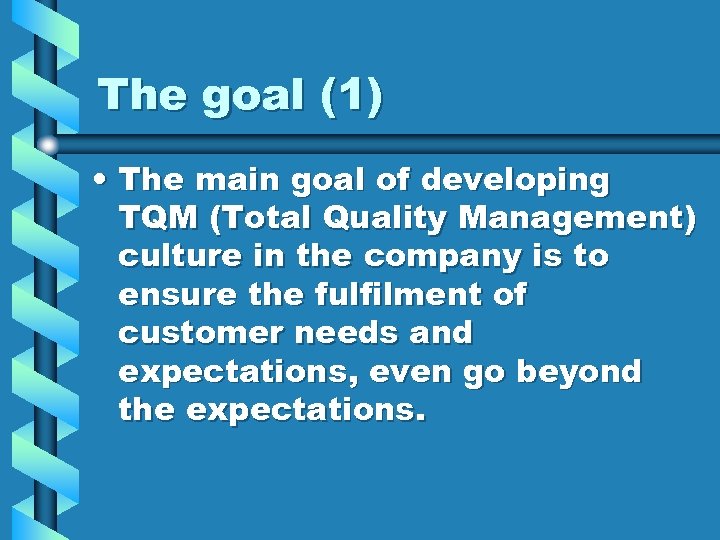 The goal (1)

• The main goal of developing TQM (Total Quality Management) culture in the company is to ensure the fulfilment of customer needs and expectations, even go beyond the expectations.